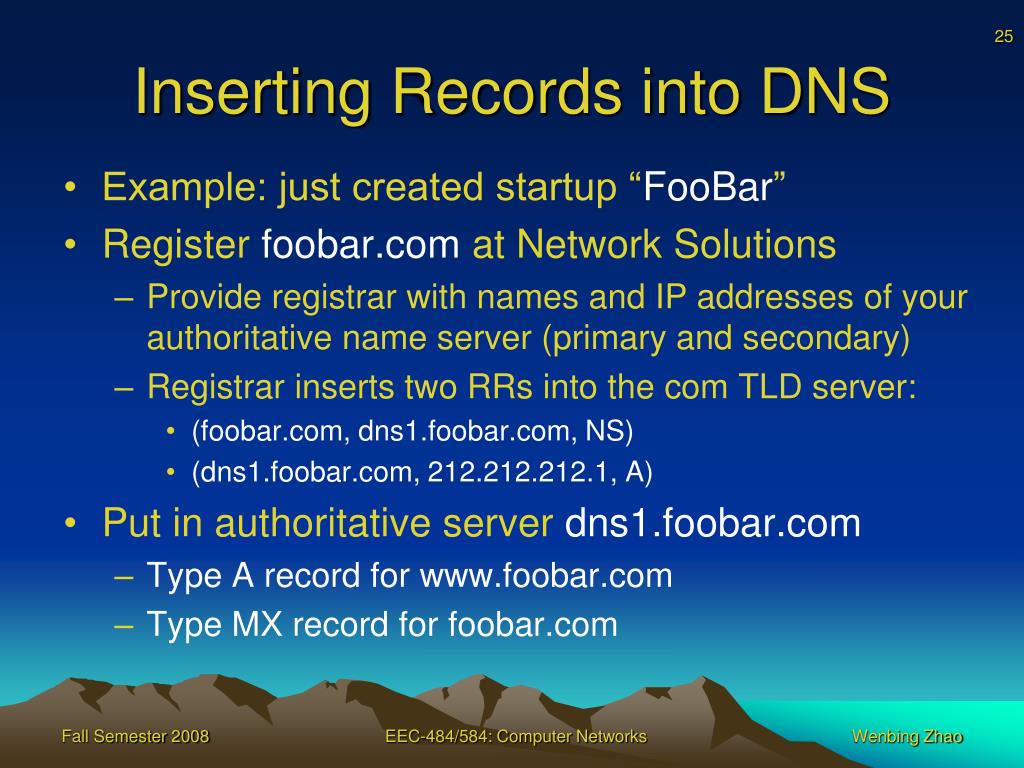 25

Inserting Records into DNS

• Example: just created startup “FooBar”
• Register foobar.com at Network Solutions
– Provide registrar with names and IP addresses of your authoritative name server (primary and secondary)
– Registrar inserts two RRs into the com TLD server:
• (foobar.com, dns1.foobar.com, NS)
• (dns1.foobar.com, 212.212.212.1, A)
• Put in authoritative server dns1.foobar.com
– Type A record for www.foobar.com
– Type MX record for foobar.com

Fall Semester 2008

EEC-484/584: Computer Networks

Wenbing Zhao